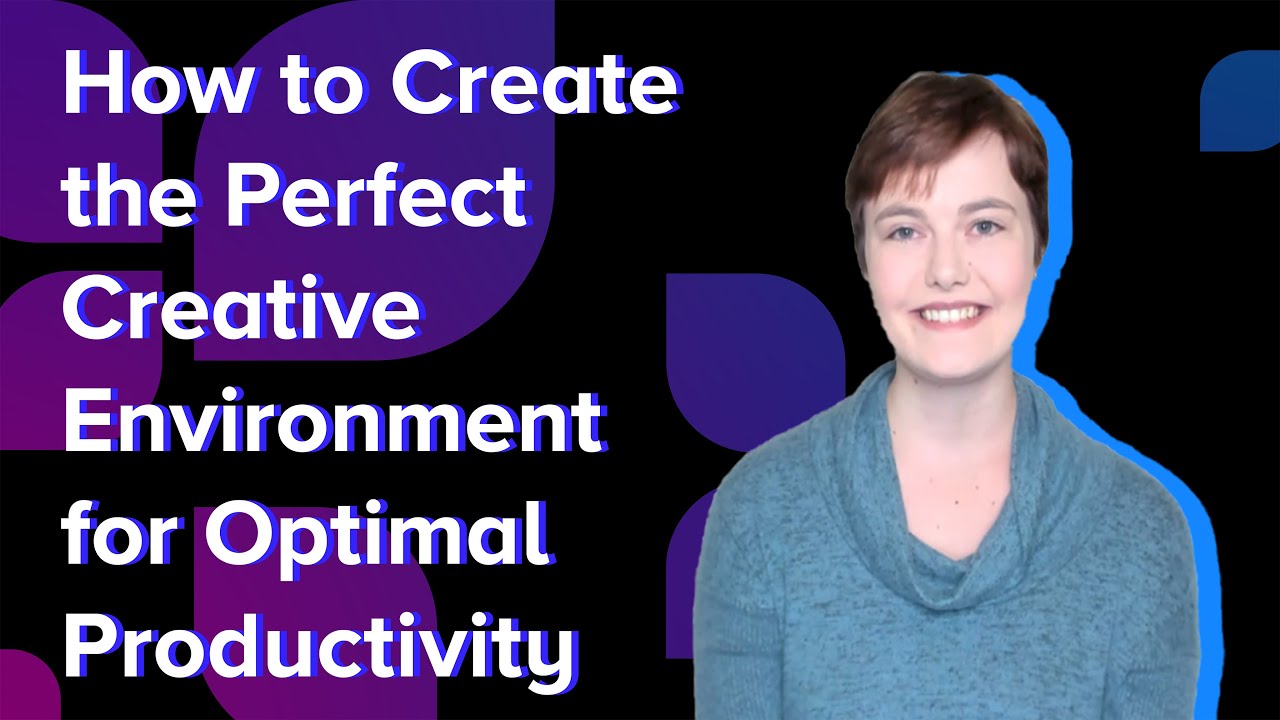 How to Create the Perfect Creative Environment for Optimal Productivity